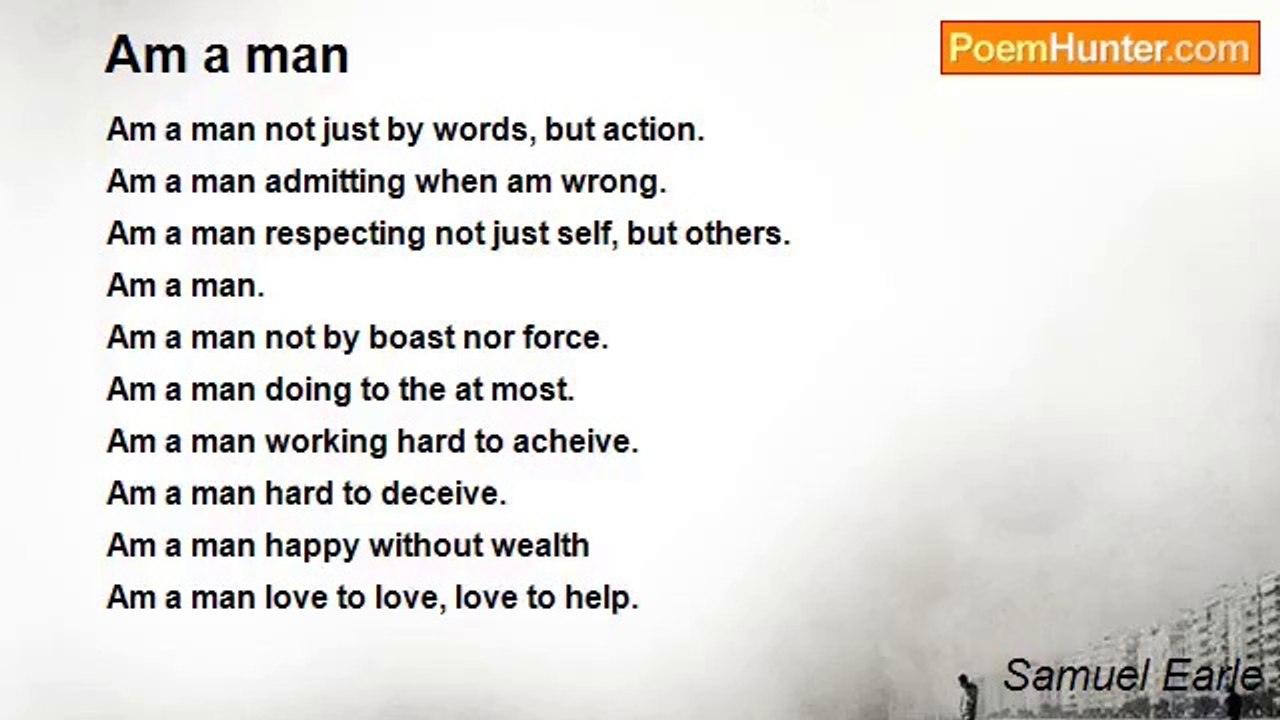 Am a man

PoemHunter.com

Am a man not just by words, but action.
Am a man admitting when am wrong.
Am a man respecting not just self, but others.
Am a man.
Am a man not by boast nor force.
Am a man doing to the at most.
Am a man working hard to acheive.
Am a man hard to deceive.
Am a man happy without wealth
Am a man love to love, love to help.

Samuel Earle